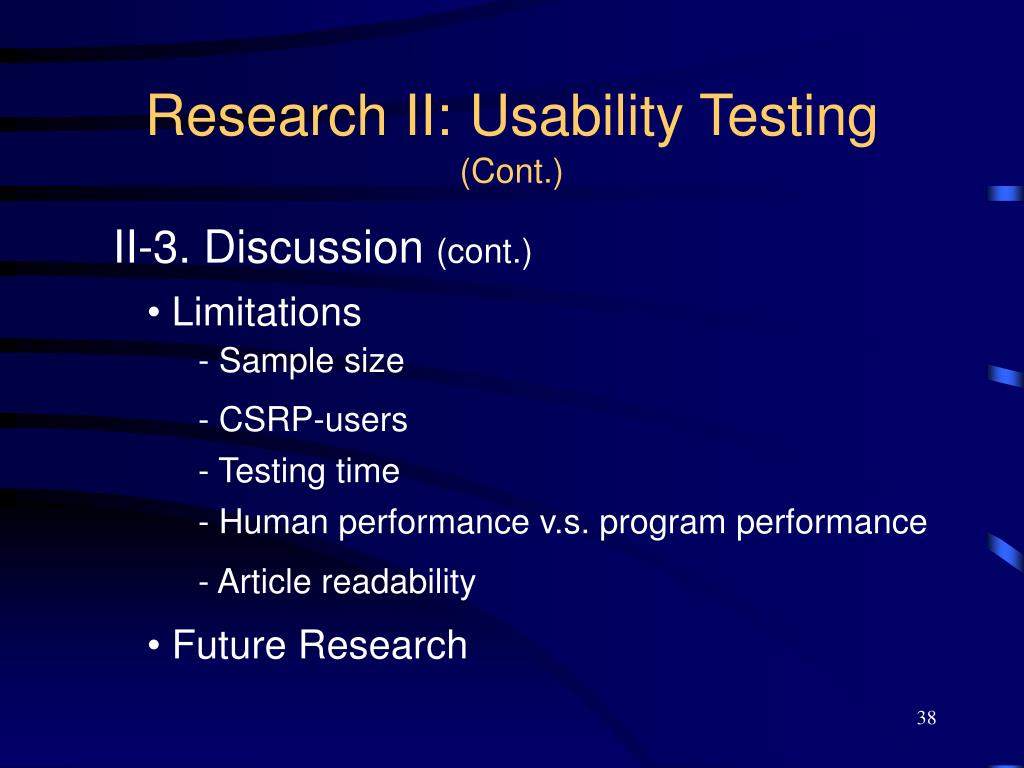 Research II: Usability Testing
(Cont.)

II-3. Discussion (cont.)

• Limitations

- Sample size

- CSRP-users

- Testing time

- Human performance v.s. program performance

- Article readability

• Future Research

38